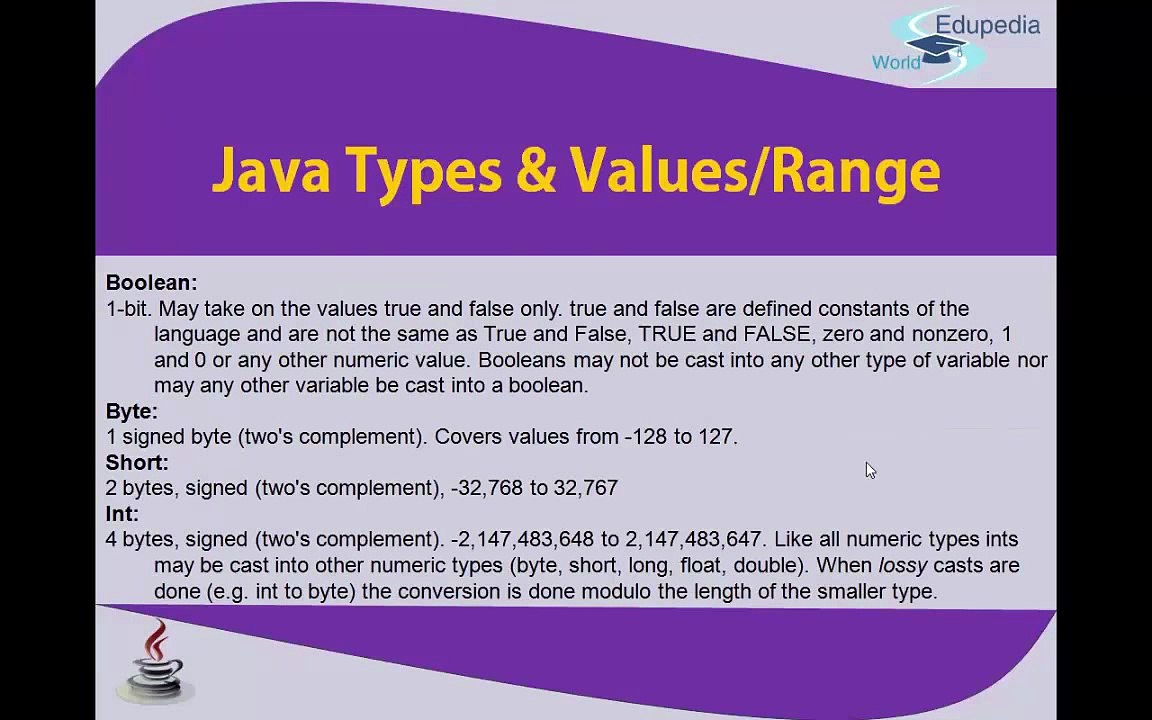 Edupedia
World

Java Types & Values/Range

Boolean:
1-bit. May take on the values true and false only. true and false are defined constants of the language and are not the same as True and False, TRUE and FALSE, zero and nonzero, 1 and 0 or any other numeric value. Booleans may not be cast into any other type of variable nor may any other variable be cast into a boolean.

Byte:
1 signed byte (two's complement). Covers values from -128 to 127.

Short:
2 bytes, signed (two's complement), -32,768 to 32,767

Int:
4 bytes, signed (two's complement). -2,147,483,648 to 2,147,483,647. Like all numeric types ints may be cast into other numeric types (byte, short, long, float, double). When lossy casts are done (e.g. int to byte) the conversion is done modulo the length of the smaller type.